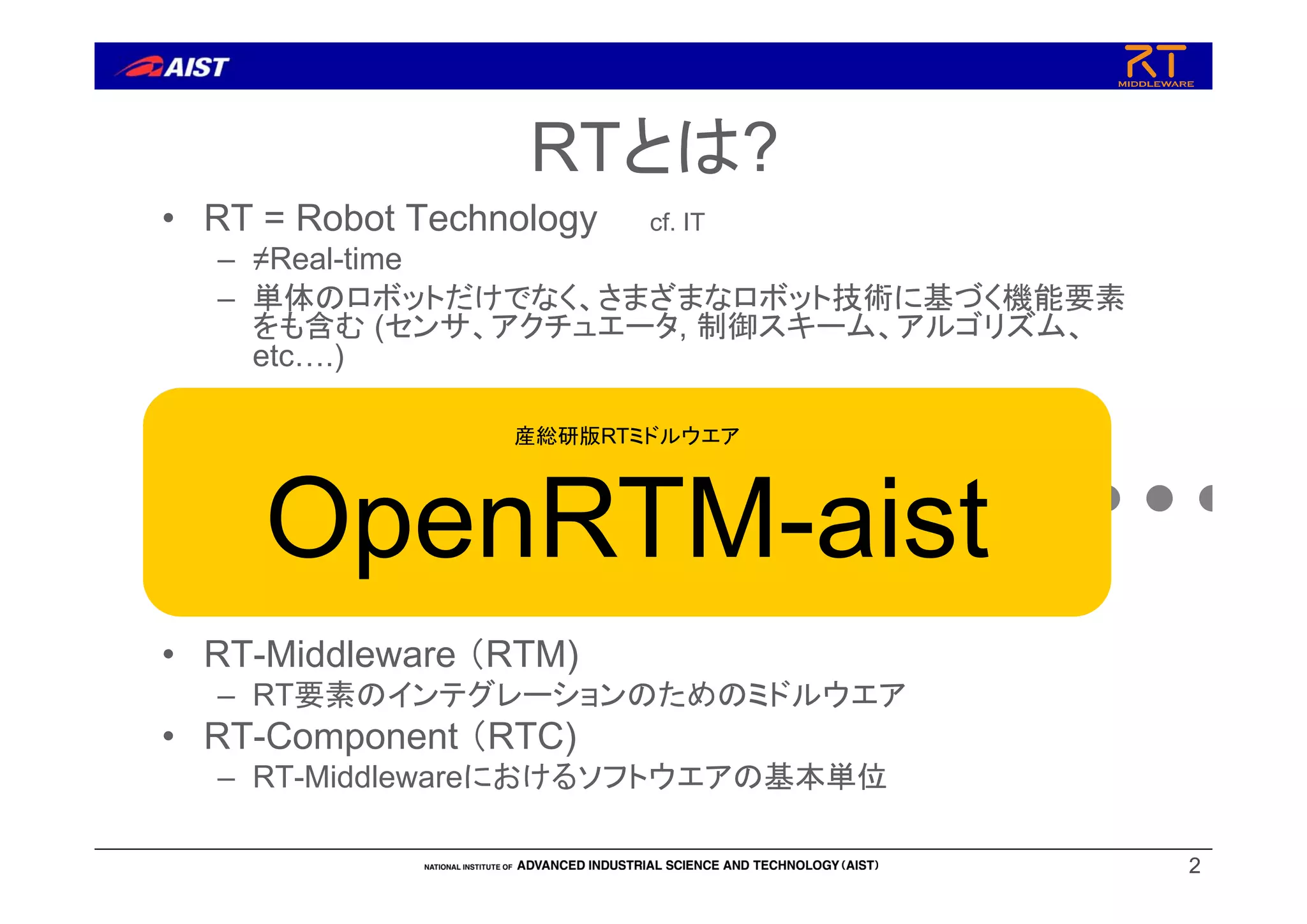 AIST

RT
MIDDLEWARE

RTとは?

• RT = Robot Technology cf. IT
– ≠Real-time
– 単体のロボットだけでなく、さまざまなロボット技術に基づく機能要素をも含む (センサ、アクチュエータ, 制御スキーム、アルゴリズム、etc….)

産総研版RTミドルウエア

OpenRTM-aist

• RT-Middleware (RTM)
– RT要素のインテグレーションのためのミドルウエア
• RT-Component (RTC)
– RT-Middlewareにおけるソフトウエアの基本単位

NATIONAL INSTITUTE OF ADVANCED INDUSTRIAL SCIENCE AND TECHNOLOGY (AIST)

2